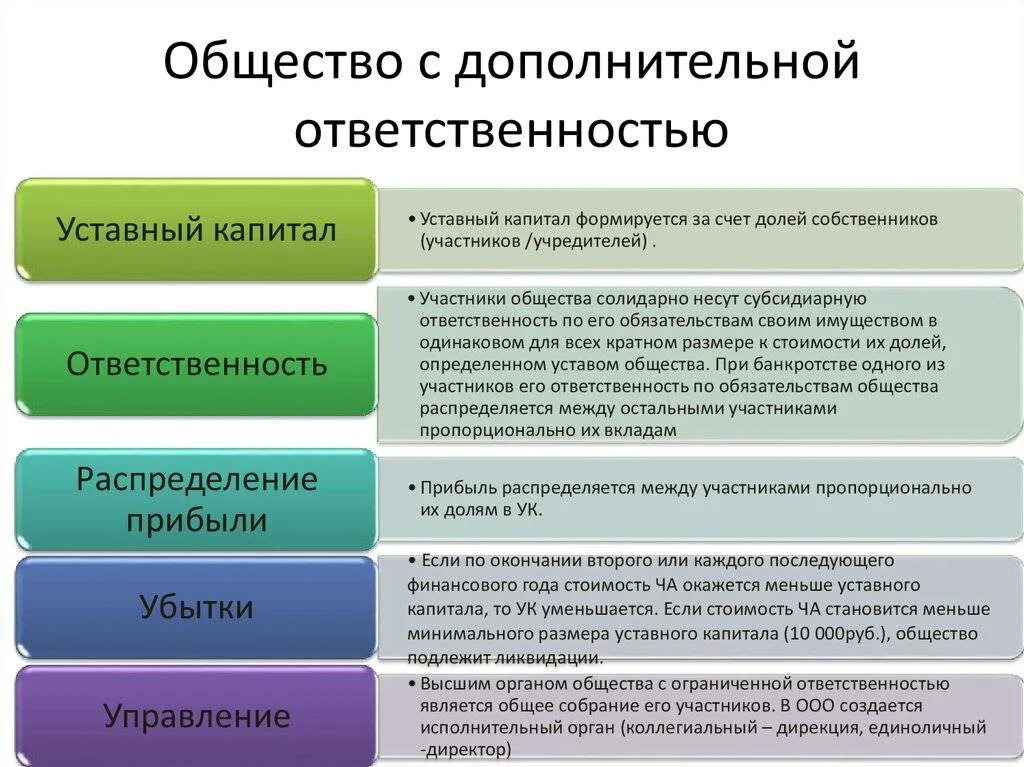 Общество с дополнительной ответственностью

Уставный капитал

• Уставный капитал формируется за счет долей собственников (участников /учредителей) .

Ответственность

• Участники общества солидарно несут субсидиарную ответственность по его обязательствам своим имуществом в одинаковом для всех кратном размере к стоимости их долей, определенном уставом общества. При банкротстве одного из участников его ответственность по обязательствам общества распределяется между остальными участниками пропорционально их вкладам

Распределение прибыли

• Прибыль распределяется между участниками пропорционально их долям в УК.

Убытки

• Если по окончании второго или каждого последующего финансового года стоимость ЧА окажется меньше уставного капитала, то УК уменьшается. Если стоимость ЧА становится меньше минимального размера уставного капитала (10 000руб.), общество подлежит ликвидации.

Управление

• Высшим органом общества с ограниченной ответственностью является общее собрание его участников. В ООО создается исполнительный орган (коллегиальный – дирекция, единоличный -директор)